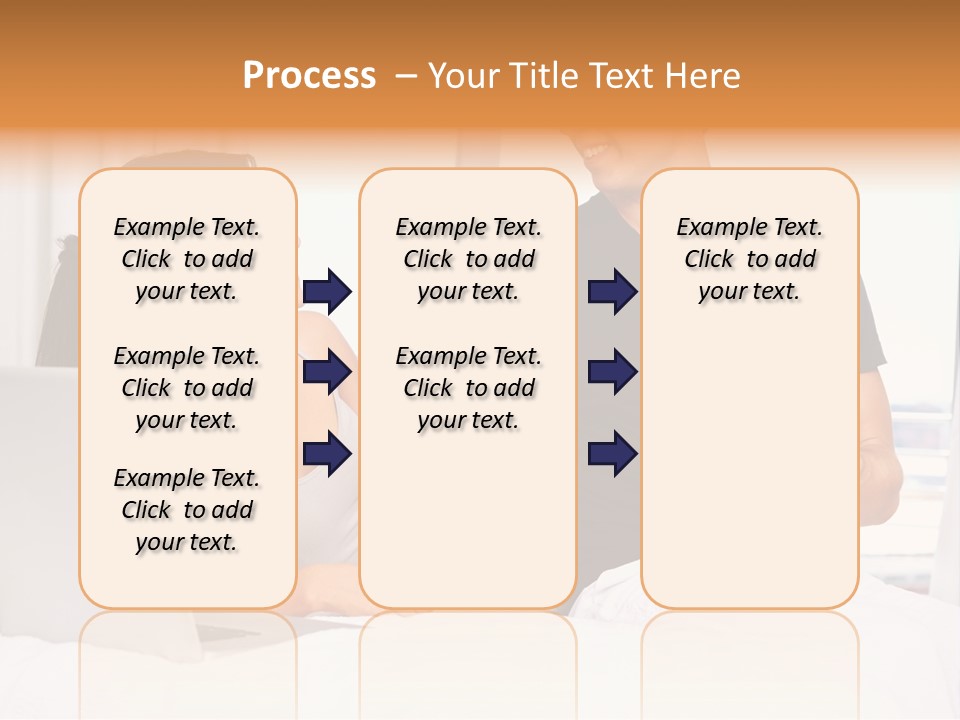 Process – Your Title Text Here

Example Text. Click to add your text.

Example Text. Click to add your text.

Example Text. Click to add your text.

Example Text. Click to add your text.

Example Text. Click to add your text.

Example Text. Click to add your text.